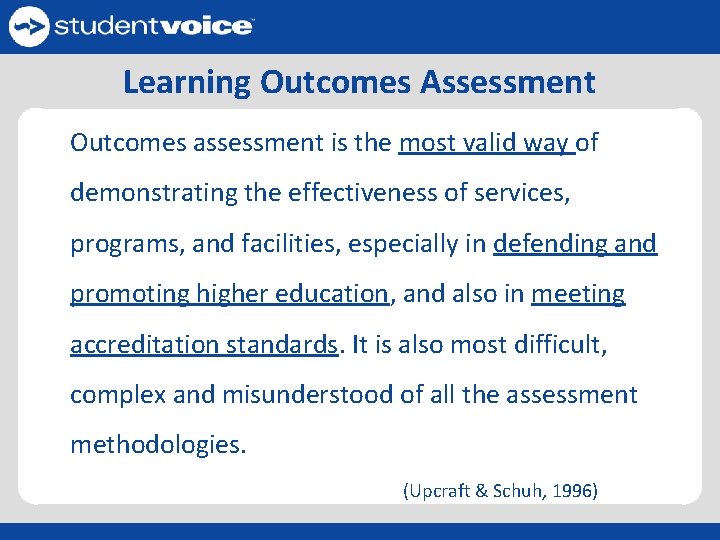 studentvoice

Learning Outcomes Assessment

Outcomes assessment is the most valid way of demonstrating the effectiveness of services, programs, and facilities, especially in defending and promoting higher education, and also in meeting accreditation standards. It is also most difficult, complex and misunderstood of all the assessment methodologies.

(Upcraft & Schuh, 1996)